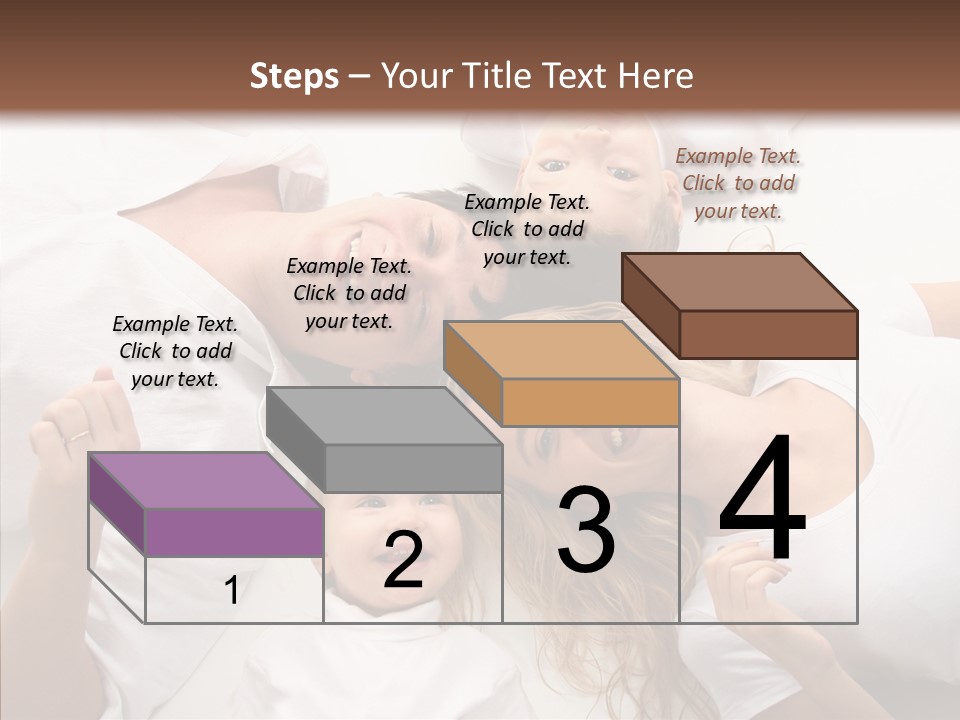 Steps – Your Title Text Here

Example Text. Click to add your text.

Example Text. Click to add your text.

Example Text. Click to add your text.

Example Text. Click to add your text.

1

2

3

4